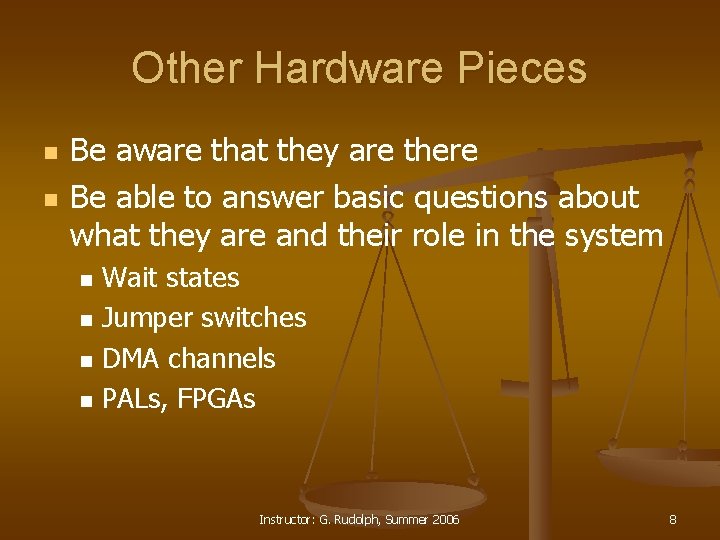 Other Hardware Pieces

- Be aware that they are there
- Be able to answer basic questions about what they are and their role in the system
  - Wait states
  - Jumper switches
  - DMA channels
  - PALs, FPGAs

Instructor: G. Rudolph, Summer 2006

8